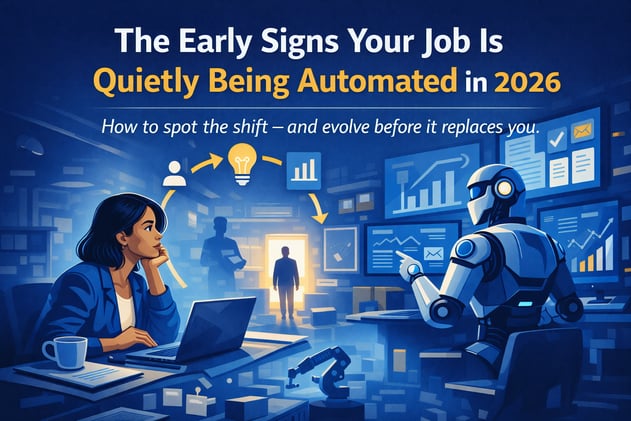 The Early Signs Your Job Is Quietly Being Automated in 2026

How to spot the shift – and evolve before it replaces you.